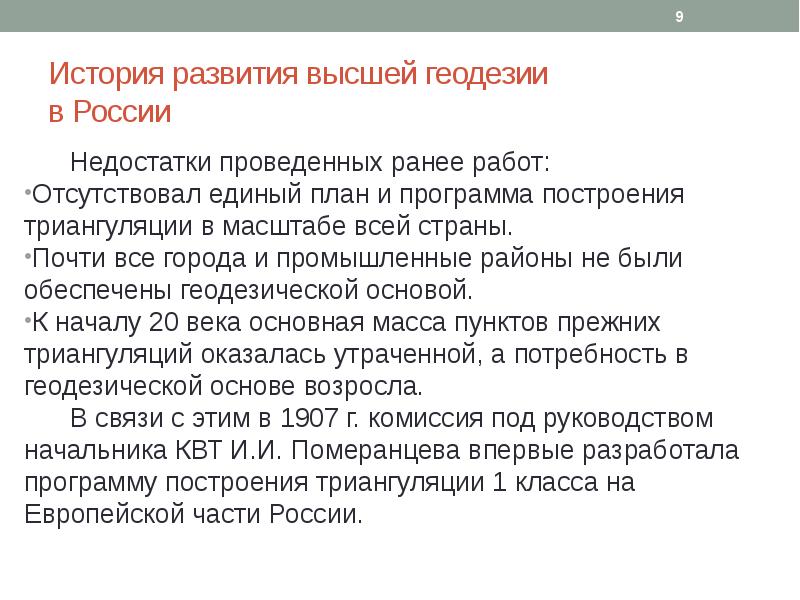 9

История развития высшей геодезии в России

Недостатки проведенных ранее работ:

•Отсутствовал единый план и программа построения триангуляции в масштабе всей страны.

•Почти все города и промышленные районы не были обеспечены геодезической основой.

•К началу 20 века основная масса пунктов прежних триангуляций оказалась утраченной, а потребность в геодезической основе возросла.

В связи с этим в 1907 г. комиссия под руководством начальника КВТ И.И. Померанцева впервые разработала программу построения триангуляции 1 класса на Европейской части России.